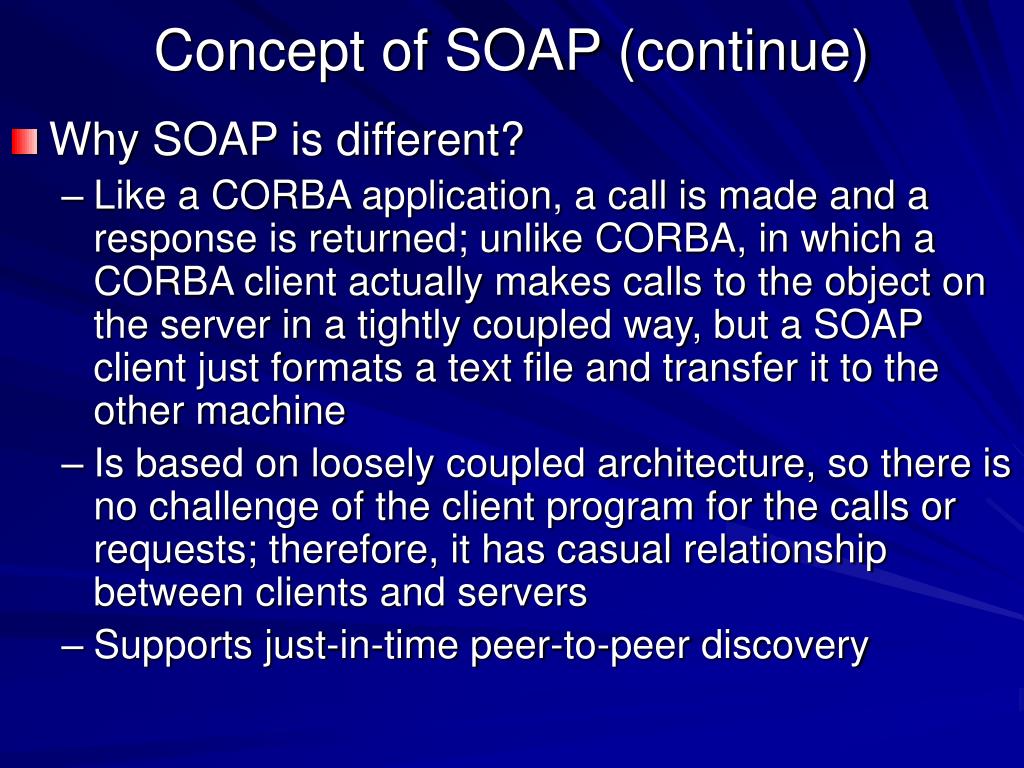 Concept of SOAP (continue)

Why SOAP is different?

– Like a CORBA application, a call is made and a response is returned; unlike CORBA, in which a CORBA client actually makes calls to the object on the server in a tightly coupled way, but a SOAP client just formats a text file and transfer it to the other machine

– Is based on loosely coupled architecture, so there is no challenge of the client program for the calls or requests; therefore, it has casual relationship between clients and servers

– Supports just-in-time peer-to-peer discovery